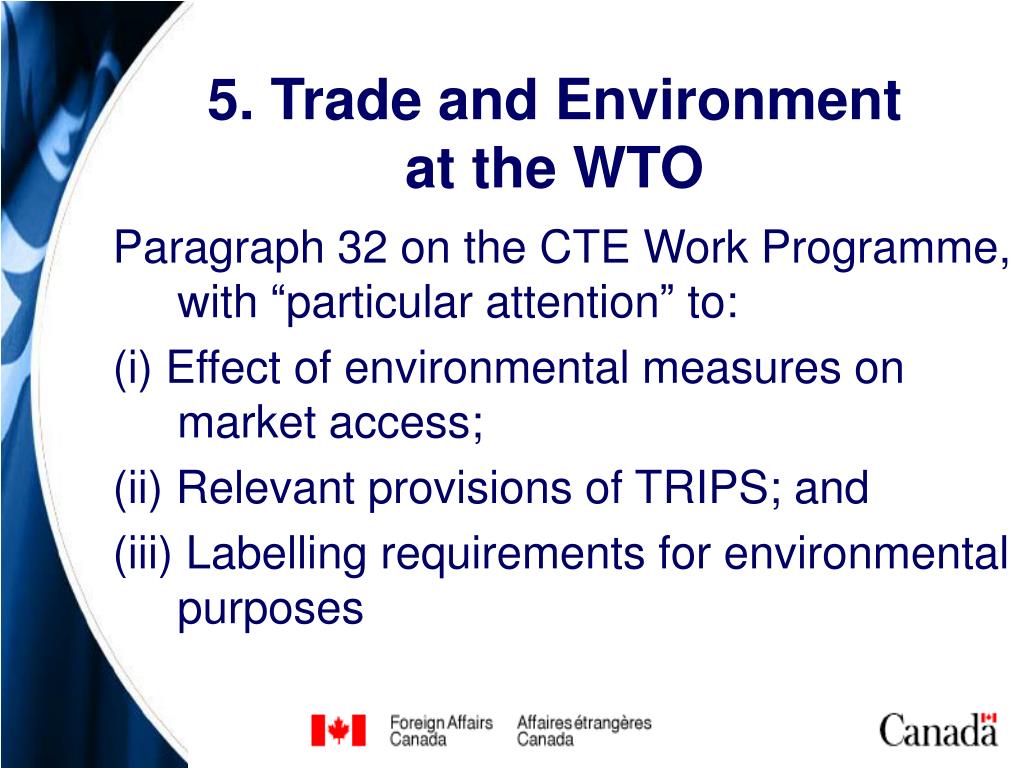 5. Trade and Environment at the WTO

Paragraph 32 on the CTE Work Programme, with “particular attention” to:

(i) Effect of environmental measures on market access;

(ii) Relevant provisions of TRIPS; and

(iii) Labelling requirements for environmental purposes

Foreign Affairs Canada Affaires étrangères Canada

Canada